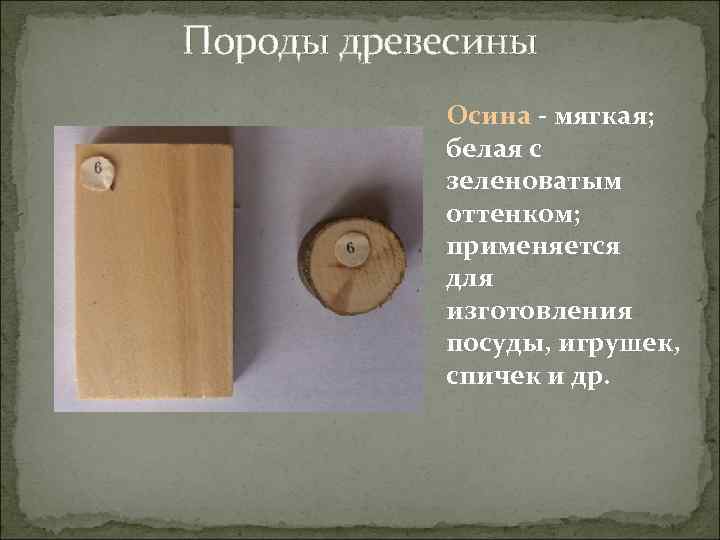 Породы древесины

6

6

Осина - мягкая; белая с зеленоватым оттенком; применяется для изготовления посуды, игрушек, спичек и др.